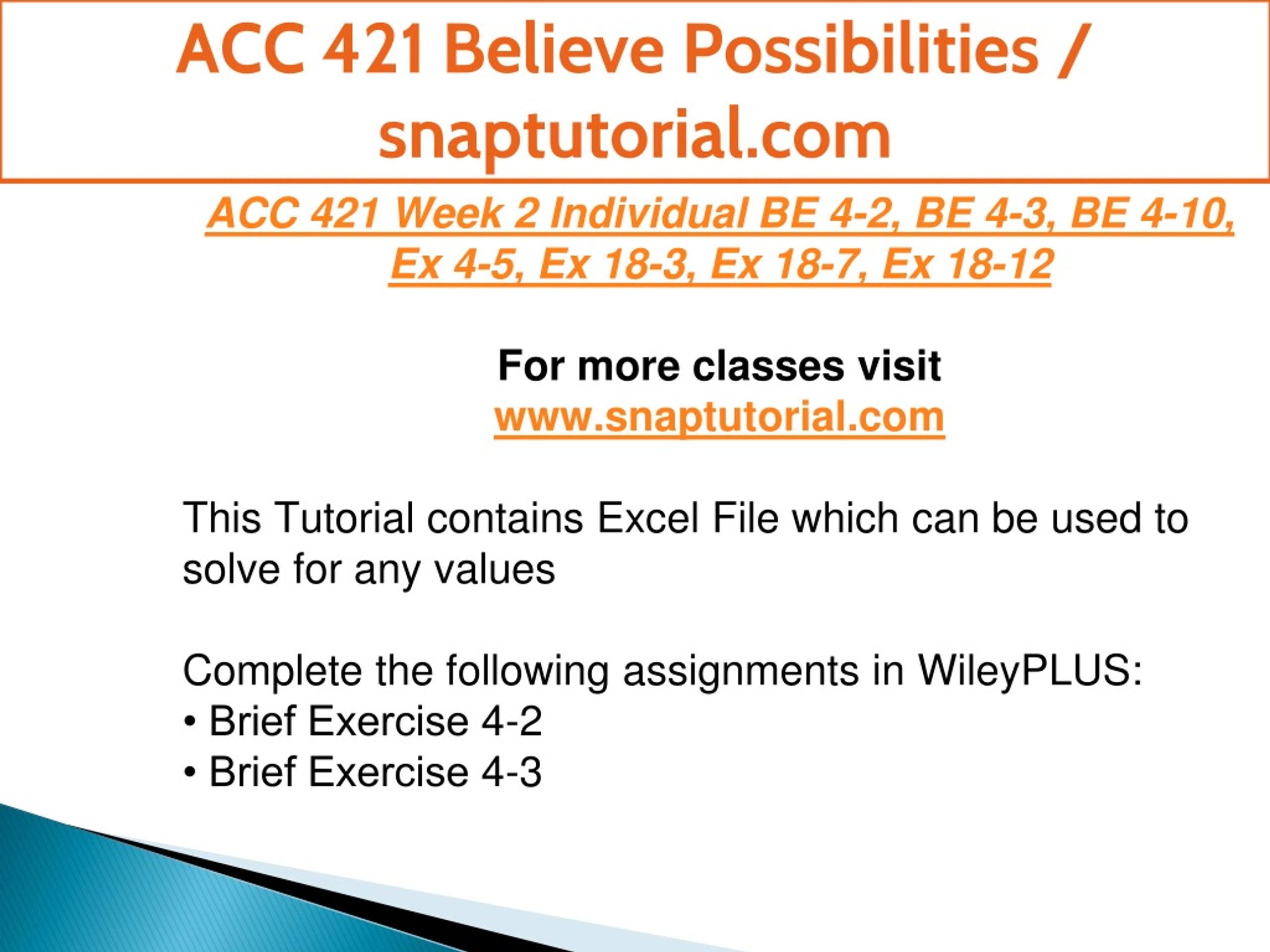 ACC 421 Believe Possibilities / snaptutorial.com

ACC 421 Week 2 Individual BE 4-2, BE 4-3, BE 4-10, Ex 4-5, Ex 18-3, Ex 18-7, Ex 18-12

For more classes visit
www.snaptutorial.com

This Tutorial contains Excel File which can be used to solve for any values

Complete the following assignments in WileyPLUS:
• Brief Exercise 4-2
• Brief Exercise 4-3